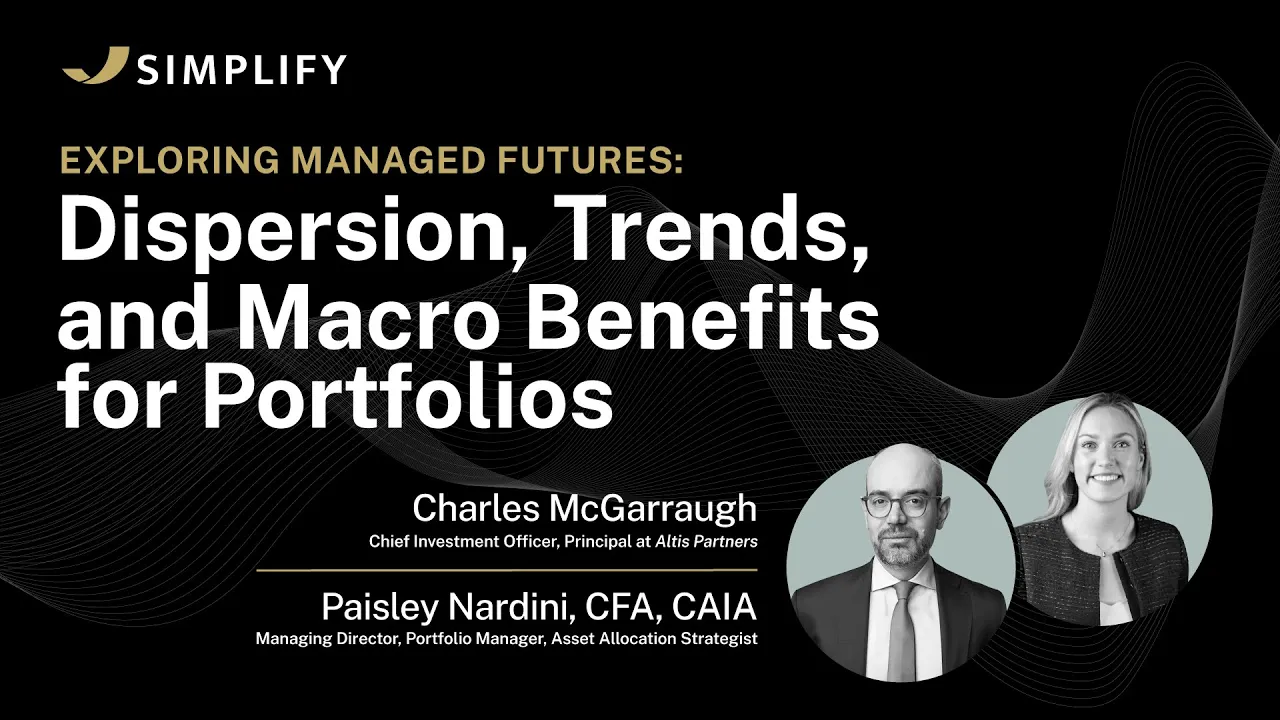 SIMPLIFY

EXPLORING MANAGED FUTURES:
Dispersion, Trends, and Macro Benefits for Portfolios

Charles McGarraugh
Chief Investment Officer, Principal at Altis Partners

Paisley Nardini, CFA, CAIA
Managing Director, Portfolio Manager, Asset Allocation Strategist